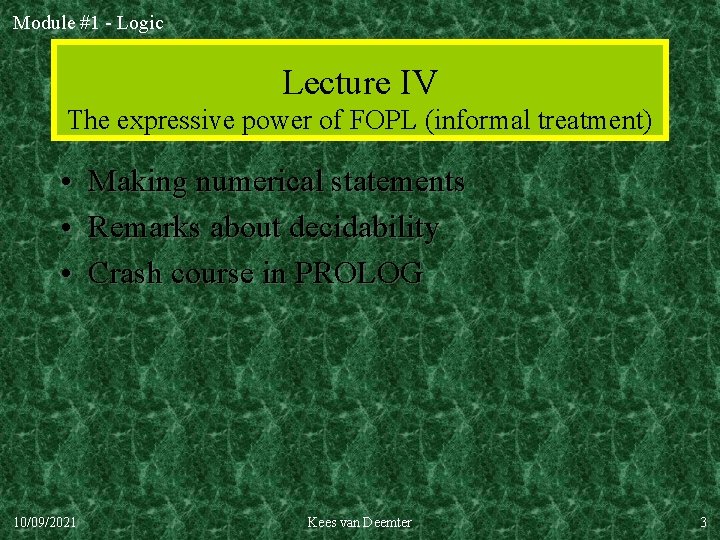 Module #1 - Logic

Lecture IV
The expressive power of FOPL (informal treatment)

• Making numerical statements
• Remarks about decidability
• Crash course in PROLOG

10/09/2021
Kees van Deemter
3